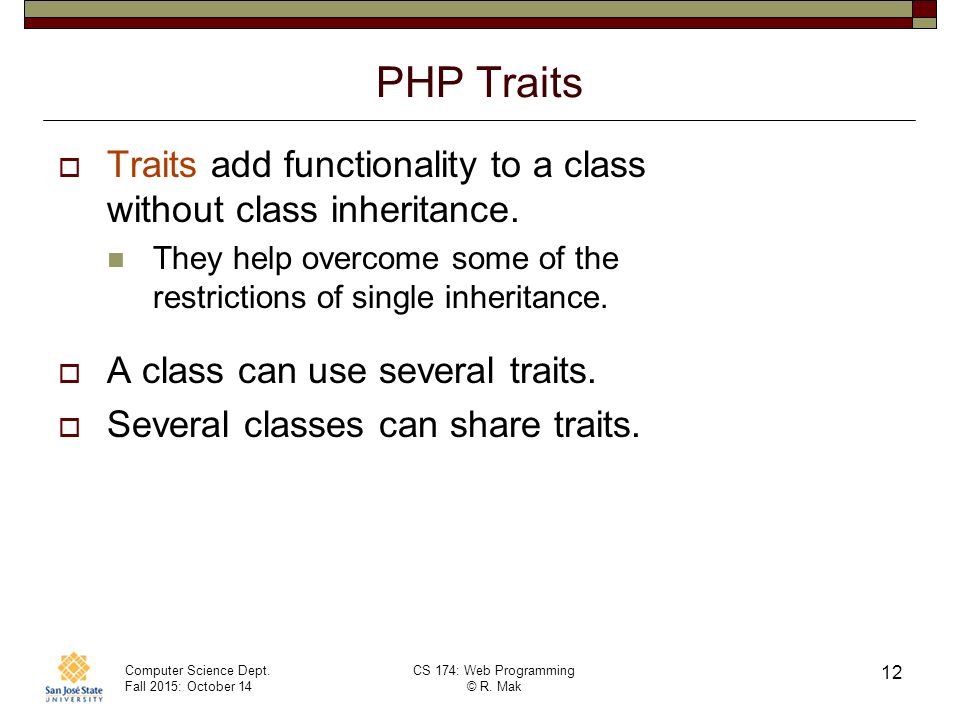 PHP Traits

Traits add functionality to a class without class inheritance.

They help overcome some of the restrictions of single inheritance.

A class can use several traits.

Several classes can share traits.

San José State UNIVERSITY

Computer Science Dept.
Fall 2015: October 14

CS 174: Web Programming
© R. Mak

12